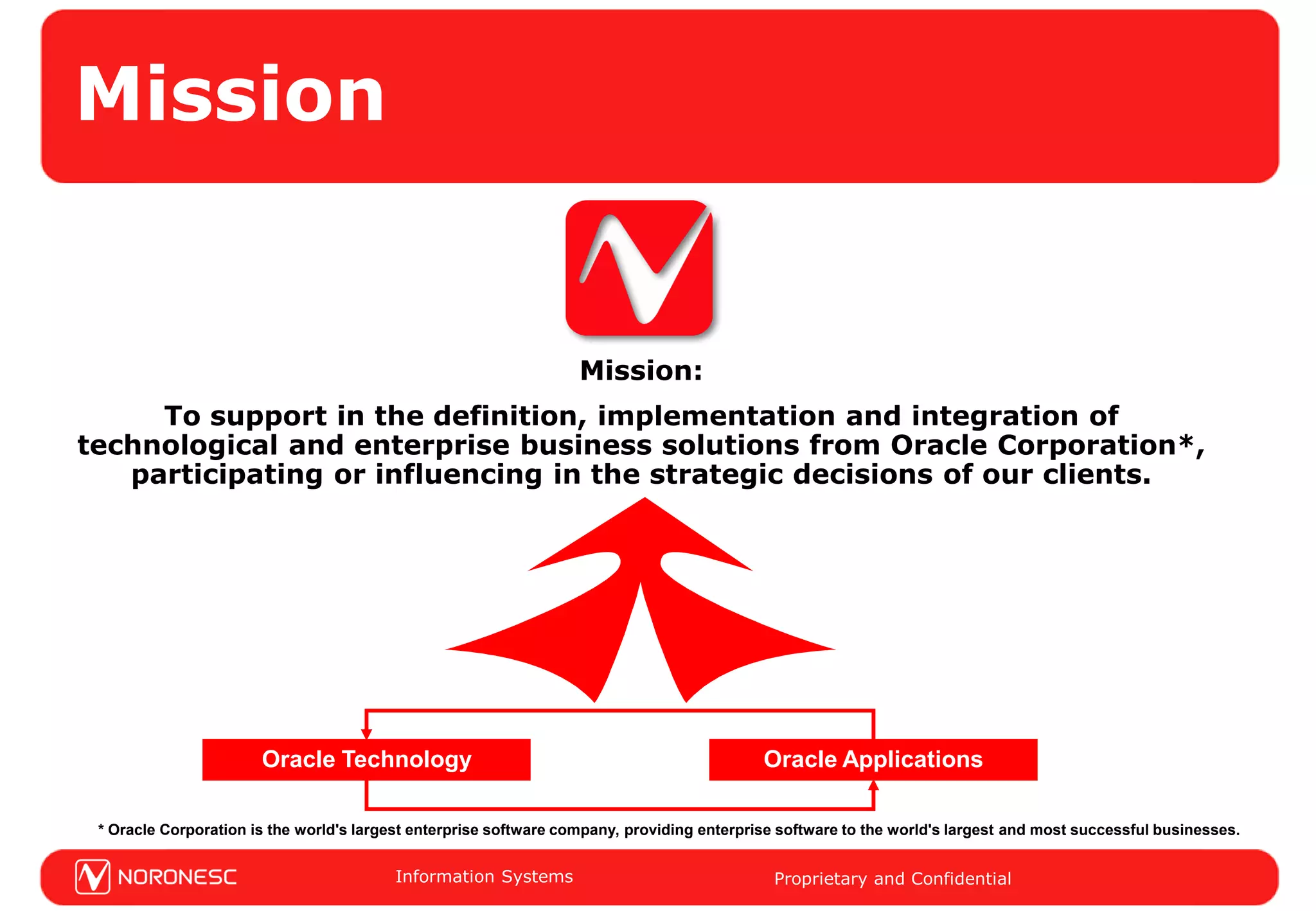 Mission

Mission:

To support in the definition, implementation and integration of technological and enterprise business solutions from Oracle Corporation*, participating or influencing in the strategic decisions of our clients.

Oracle Technology

Oracle Applications

* Oracle Corporation is the world's largest enterprise software company, providing enterprise software to the world's largest and most successful businesses.

NORONESC

Information Systems

Proprietary and Confidential